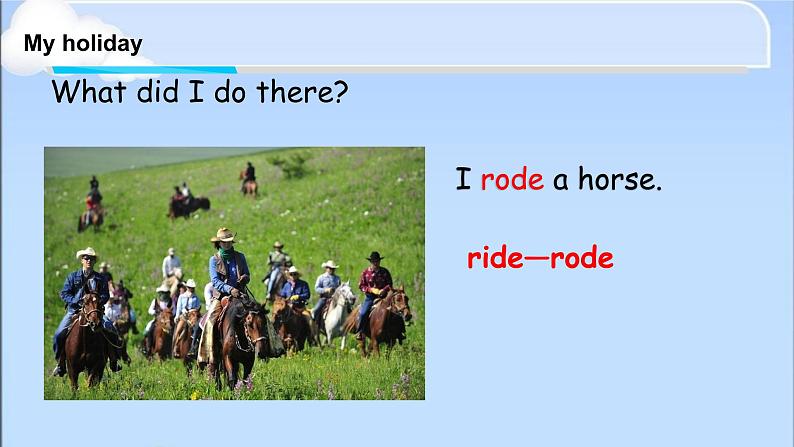 My holiday

What did I do there?

I rode a horse.

ride—rode